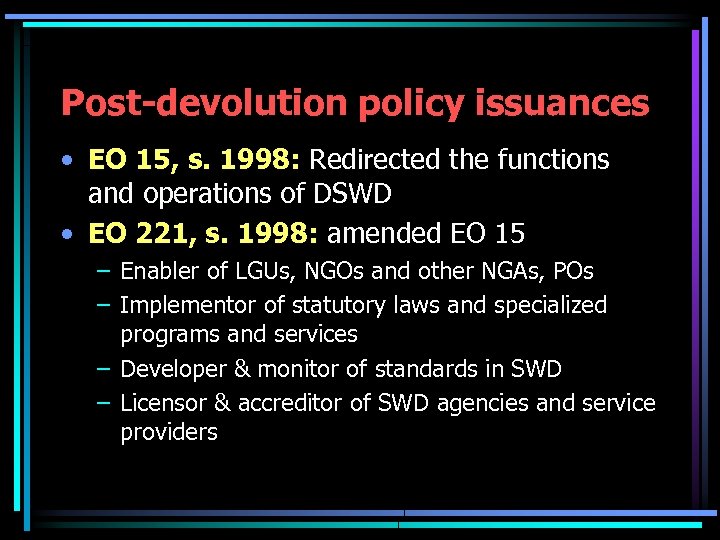 Post-devolution policy issuances

• EO 15, s. 1998: Redirected the functions and operations of DSWD
• EO 221, s. 1998: amended EO 15
– Enabler of LGUs, NGOs and other NGAs, POs
– Implementor of statutory laws and specialized programs and services
– Developer & monitor of standards in SWD
– Licensor & accreditor of SWD agencies and service providers